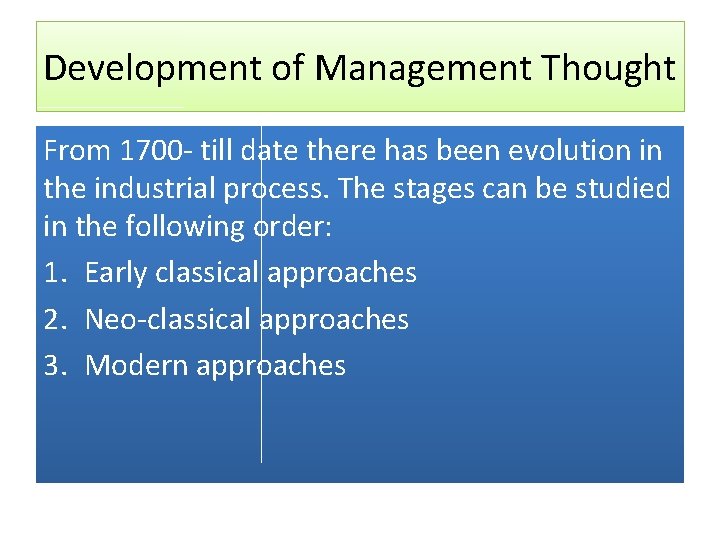 Development of Management Thought

From 1700- till date there has been evolution in the industrial process. The stages can be studied in the following order:

1. Early classical approaches
2. Neo-classical approaches
3. Modern approaches